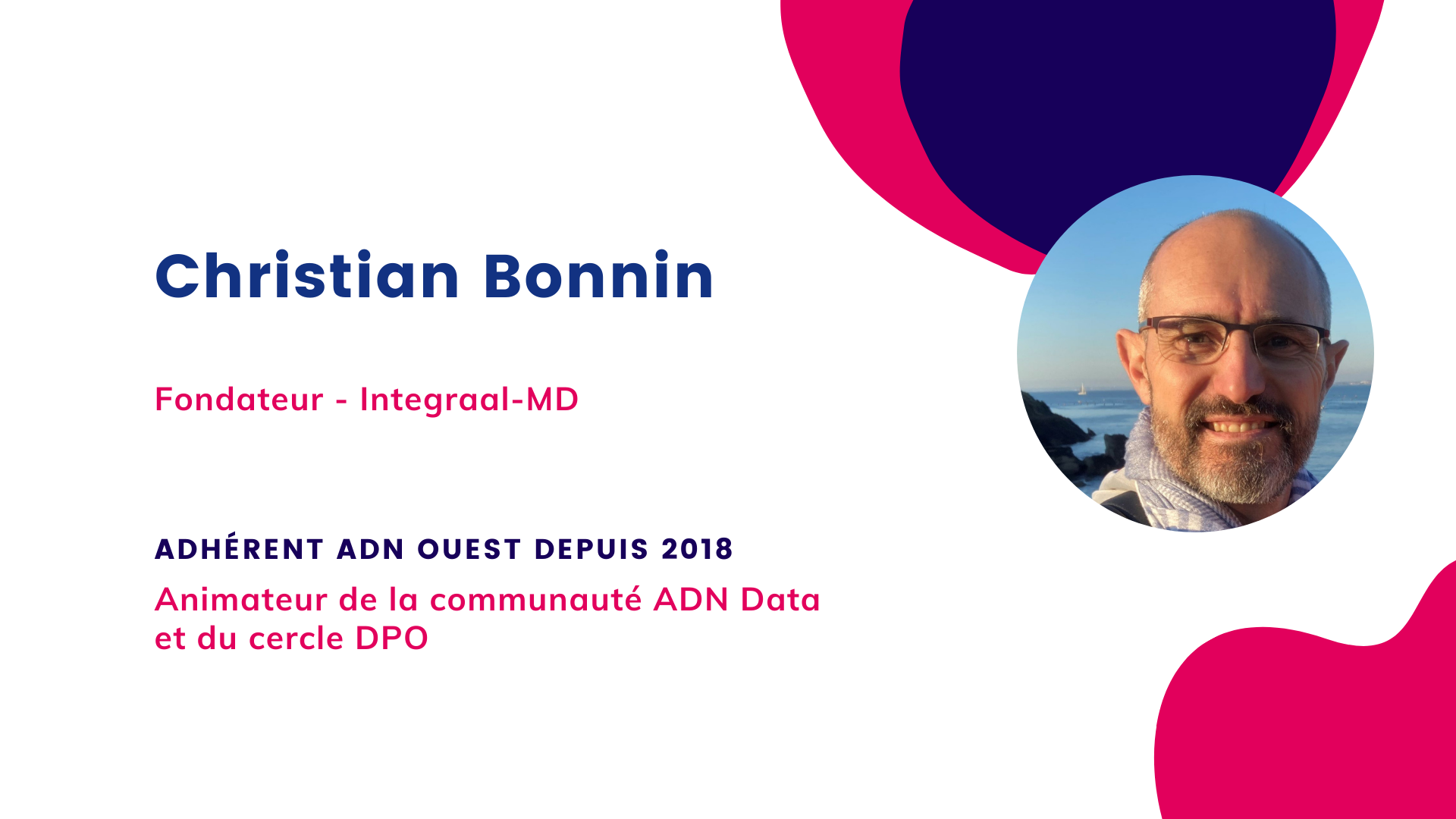 Christian Bonnin

Fondateur - Integraal-MD

ADHÉRENT ADN OUEST DEPUIS 2018

Animateur de la communauté ADN Data et du cercle DPO